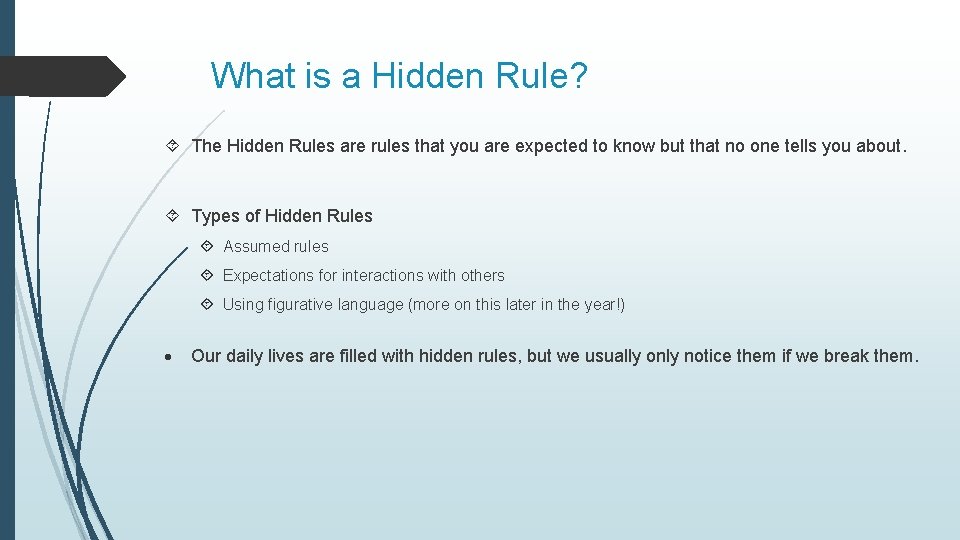 What is a Hidden Rule?

The Hidden Rules are rules that you are expected to know but that no one tells you about.

Types of Hidden Rules

Assumed rules

Expectations for interactions with others

Using figurative language (more on this later in the year!)

Our daily lives are filled with hidden rules, but we usually only notice them if we break them.